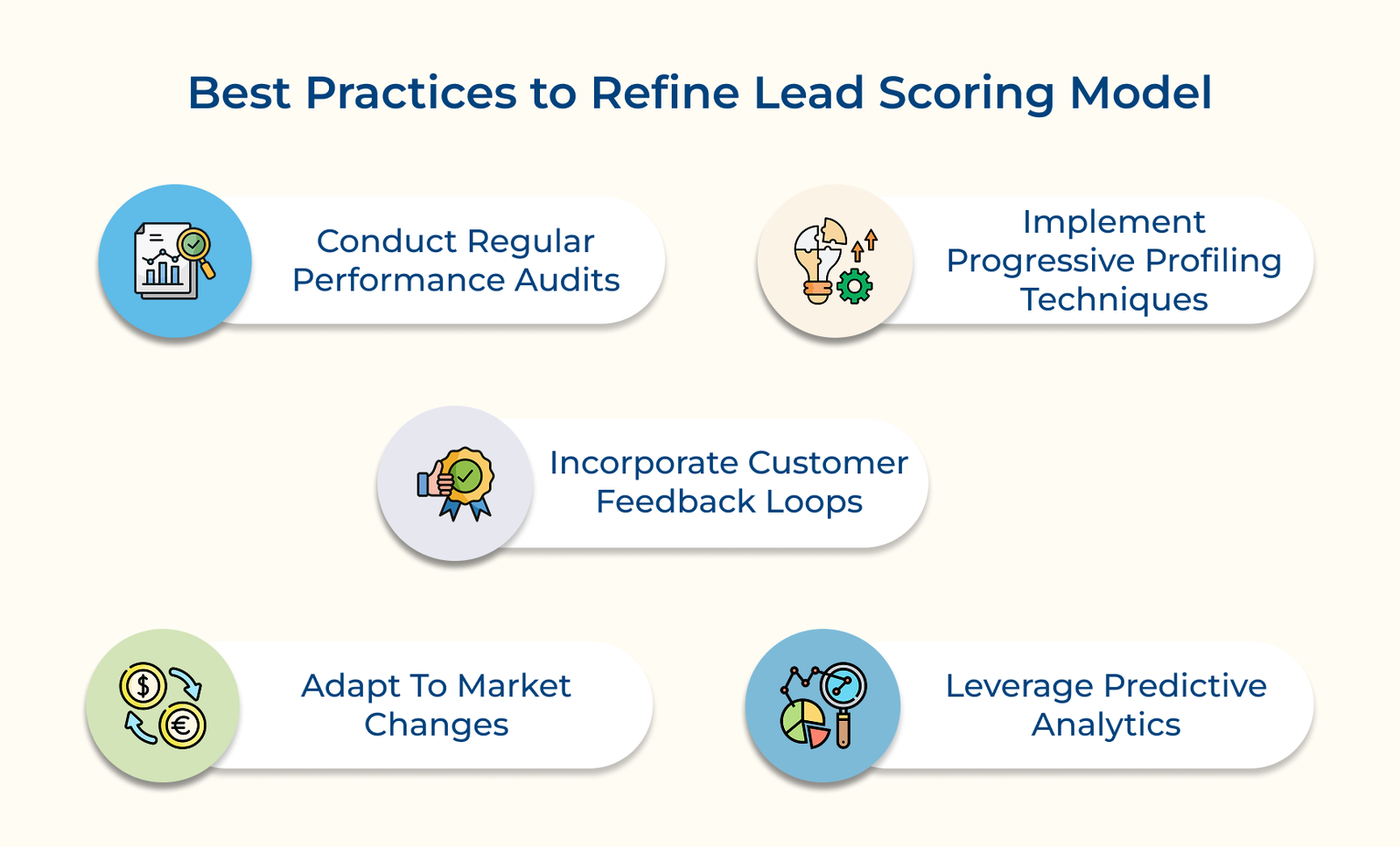 Best Practices to Refine Lead Scoring Model

Conduct Regular Performance Audits

Implement Progressive Profiling Techniques

Incorporate Customer Feedback Loops

Adapt To Market Changes

Leverage Predictive Analytics